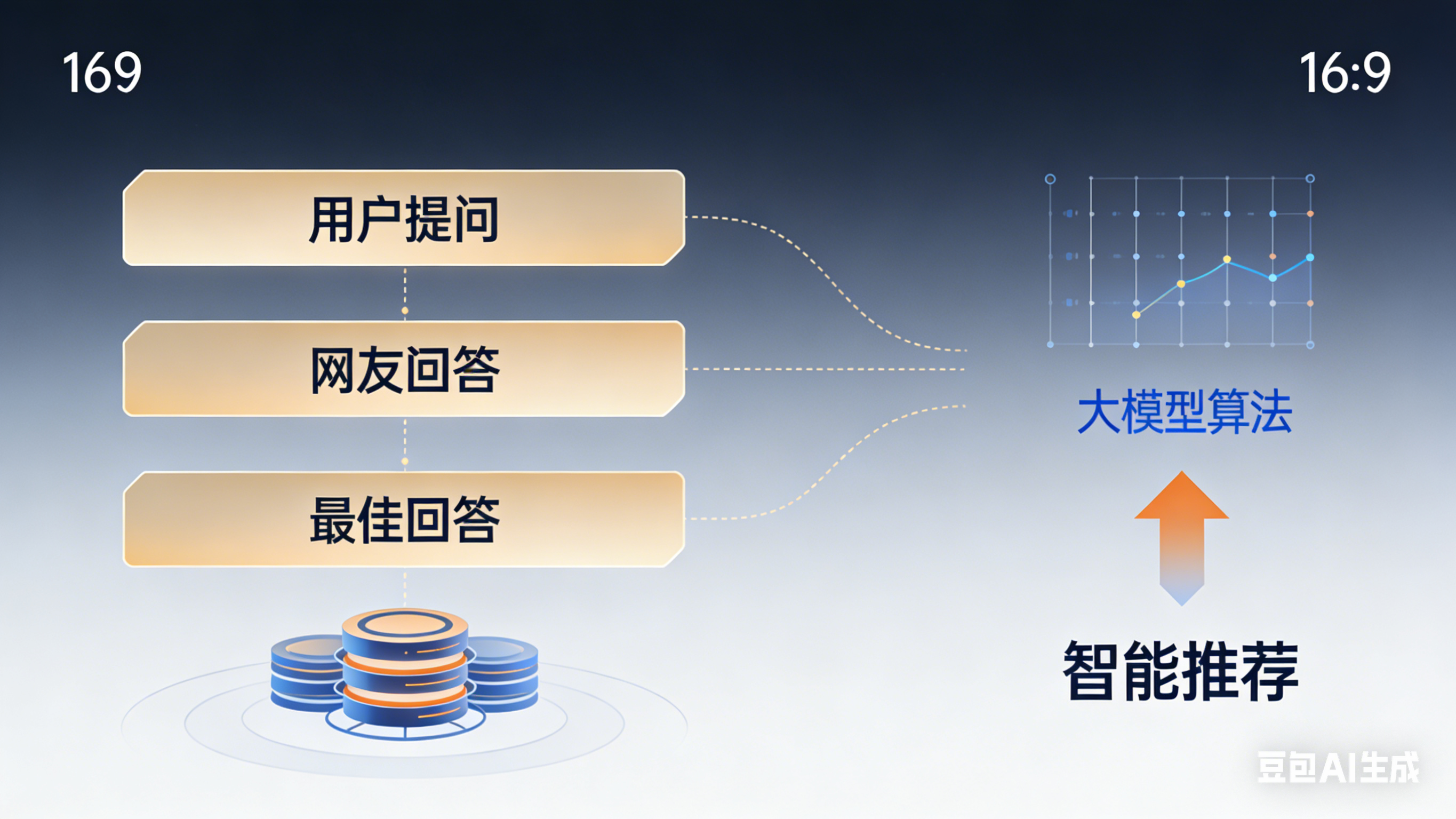 169

16:9

用户提问

网友回答

最佳回答

大模型算法

智能推荐

豆包AI生成